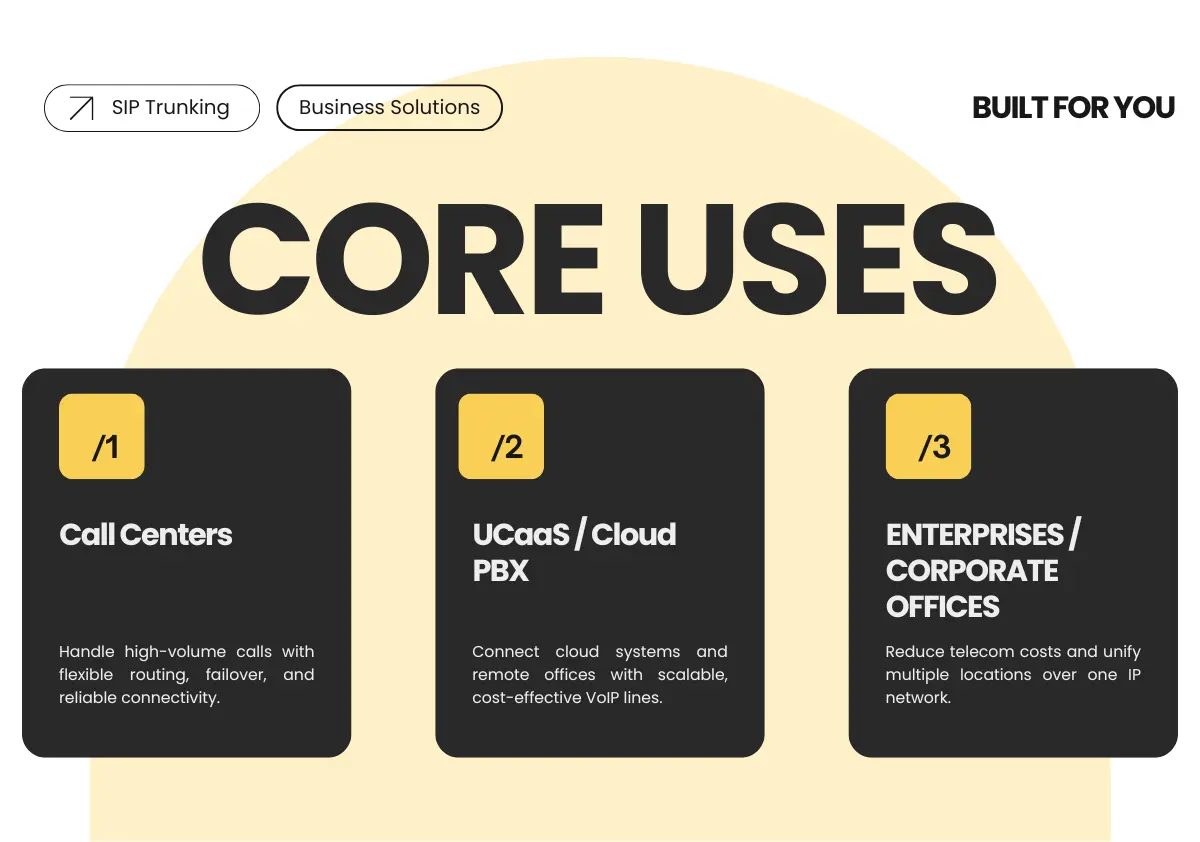 SIP Trunking

Business Solutions

BUILT FOR YOU

CORE USES

/1

Call Centers

Handle high-volume calls with flexible routing, failover, and reliable connectivity.

/2

UCaaS / Cloud PBX

Connect cloud systems and remote offices with scalable, cost-effective VoIP lines.

/3

ENTERPRISES / CORPORATE OFFICES

Reduce telecom costs and unify multiple locations over one IP network.